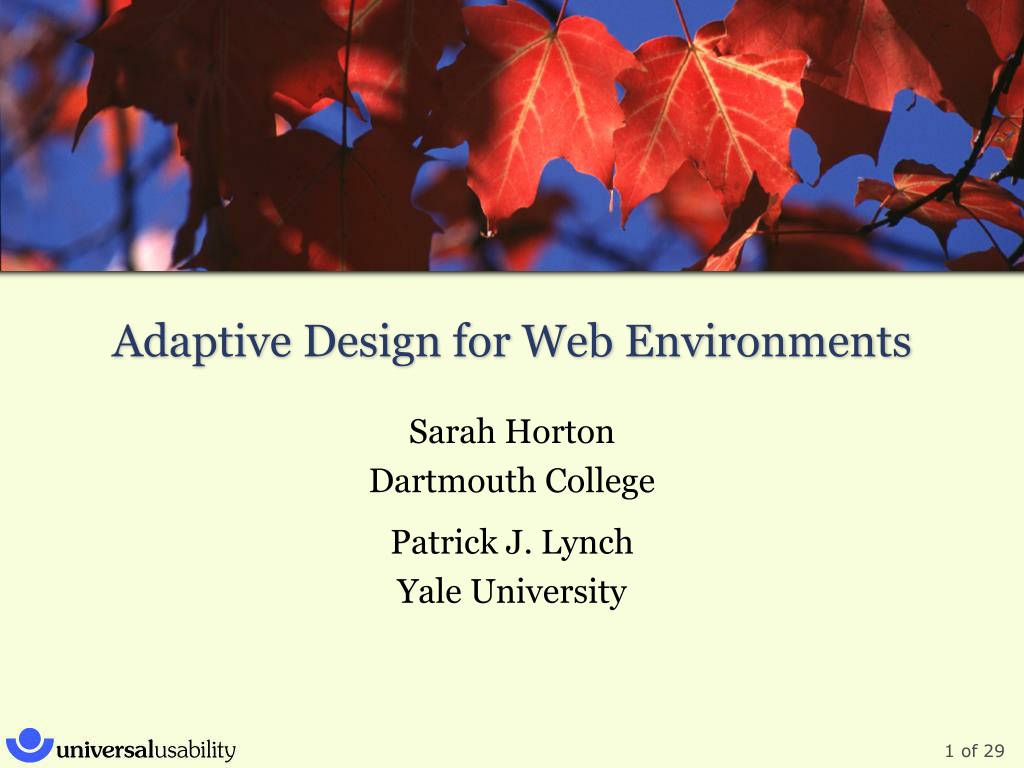 Adaptive Design for Web Environments

Sarah Horton
Dartmouth College

Patrick J. Lynch
Yale University

universalusability

1 of 29